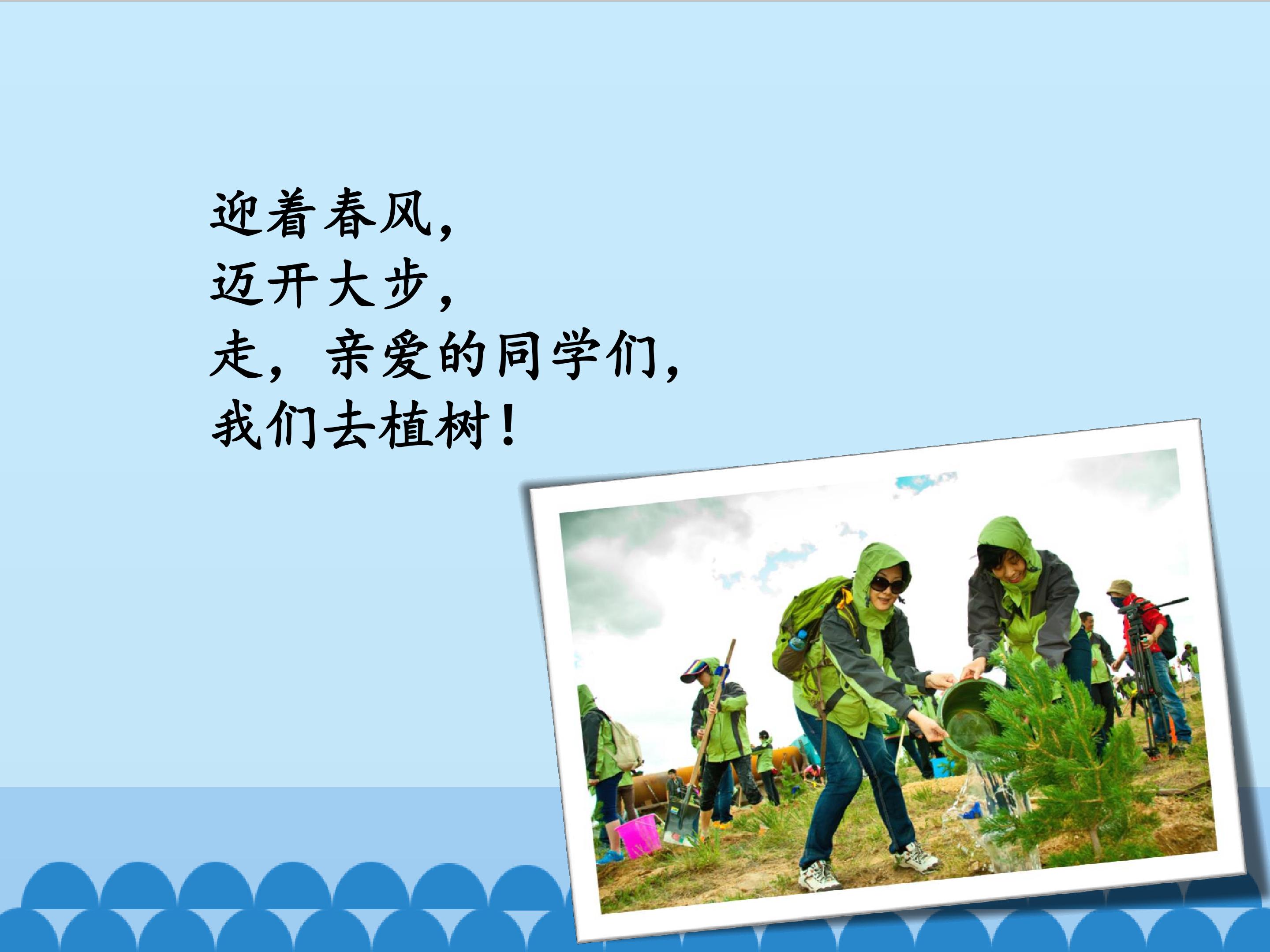 迎着春风，
迈开大步，
走，亲爱的同学们，
我们去植树！